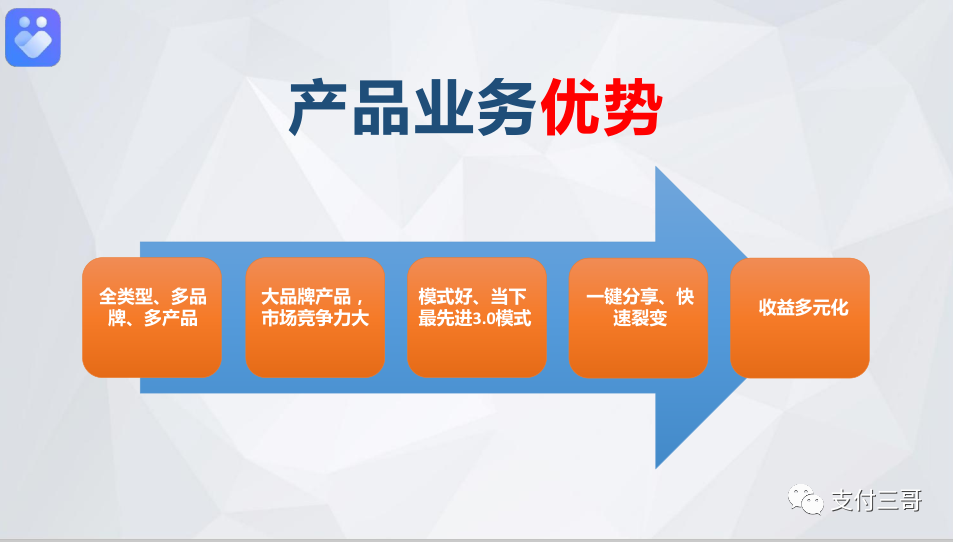 产品业务优势

全类型、多品牌、多产品

大品牌产品，市场竞争力大

模式好、当下最先进3.0模式

一键分享、快速裂变

收益多元化

支付三哥